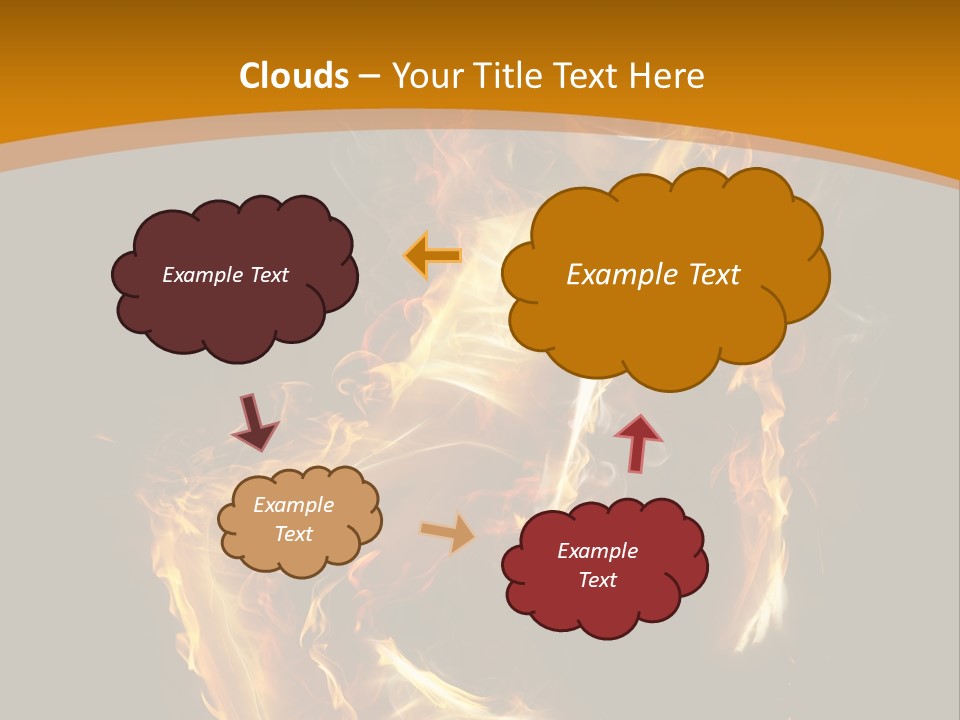 Clouds – Your Title Text Here

Example Text

Example Text

Example Text

Example Text